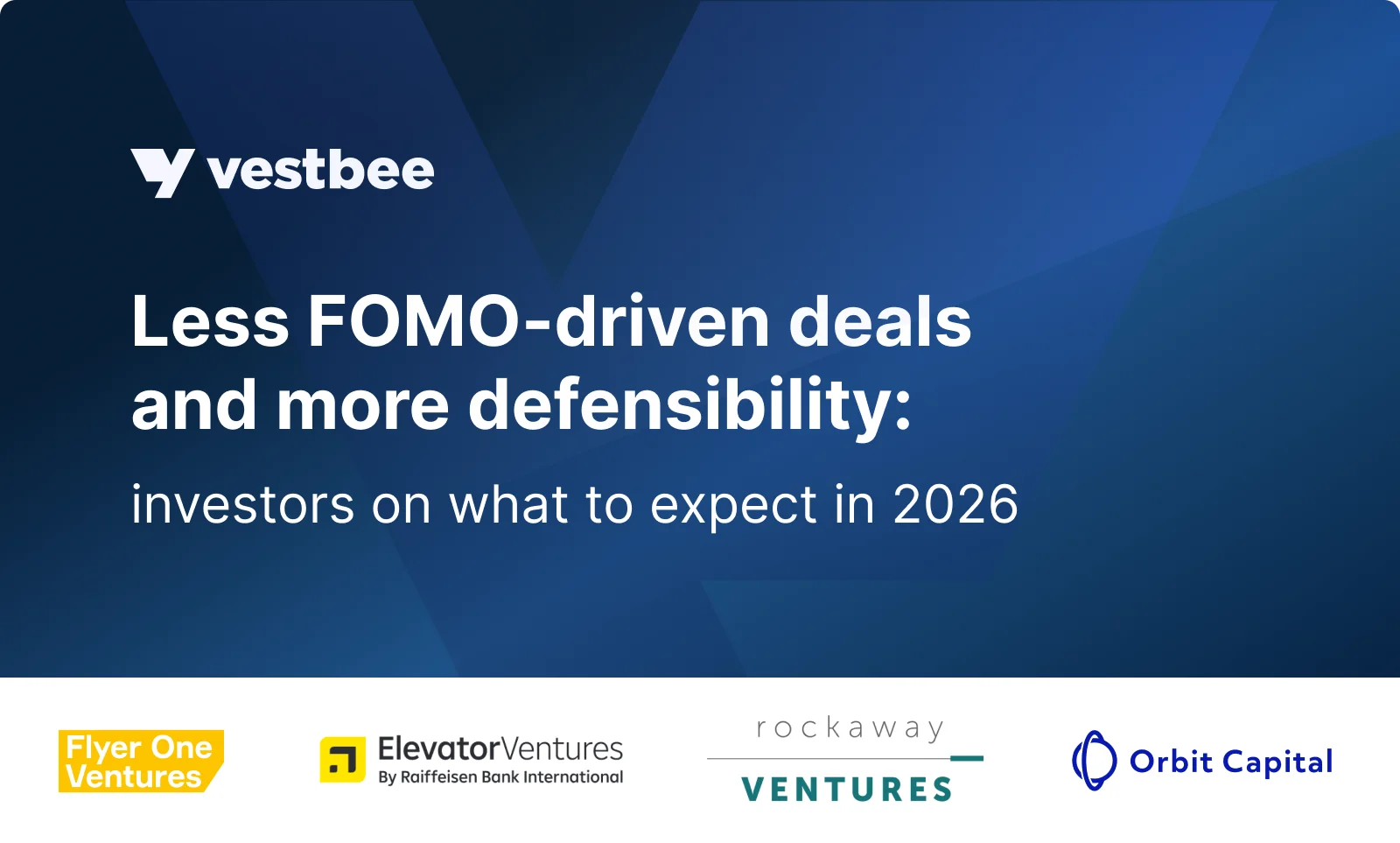 vestbee

Less FOMO-driven deals and more defensibility:

investors on what to expect in 2026

Flyer One Ventures

ElevatorVentures
By Raiffeisen Bank International

rockaway
VENTURES

Orbit Capital